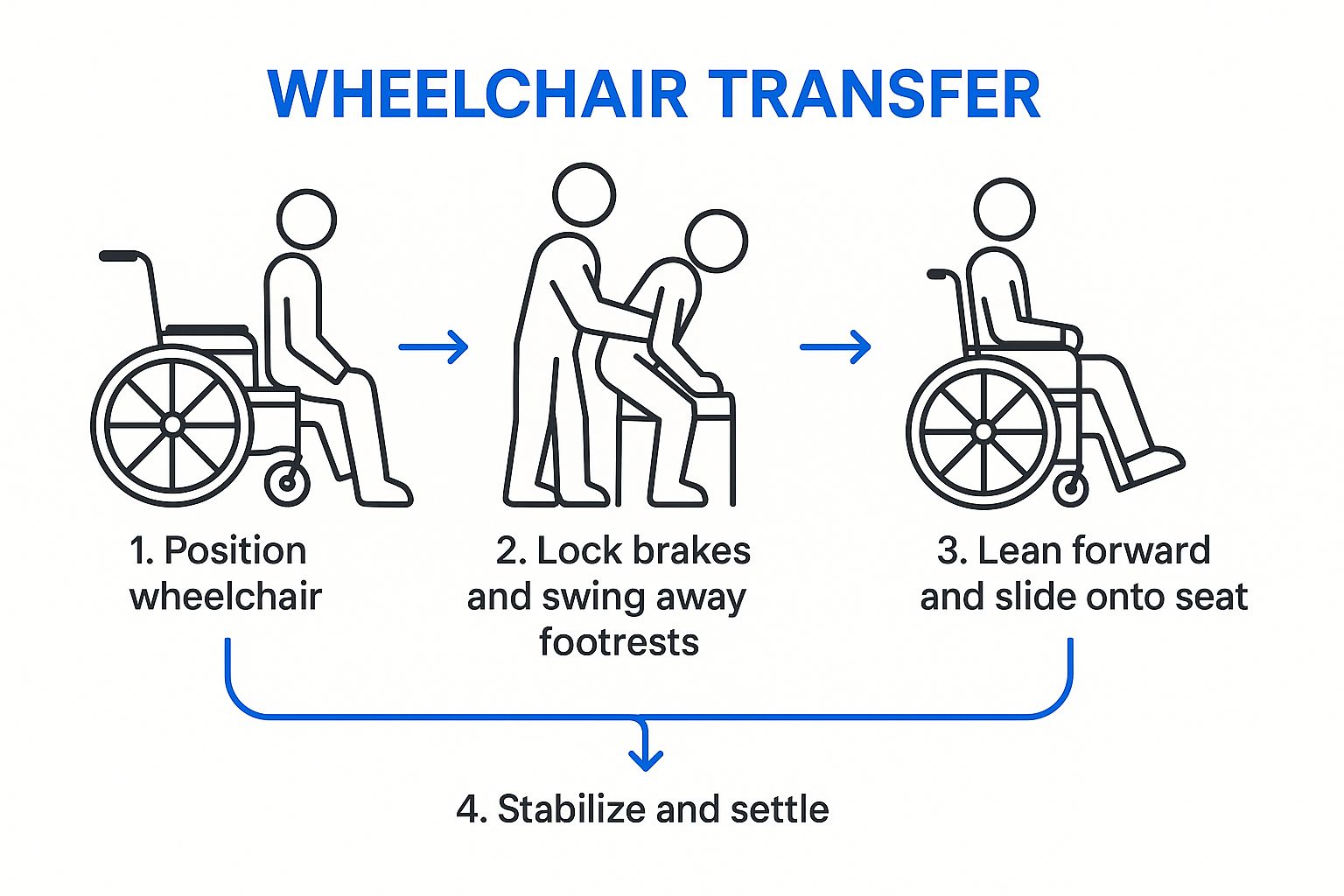 WHEELCHAIR TRANSFER

1. Position wheelchair

2. Lock brakes and swing away footrests

3. Lean forward and slide onto seat

4. Stabilize and settle